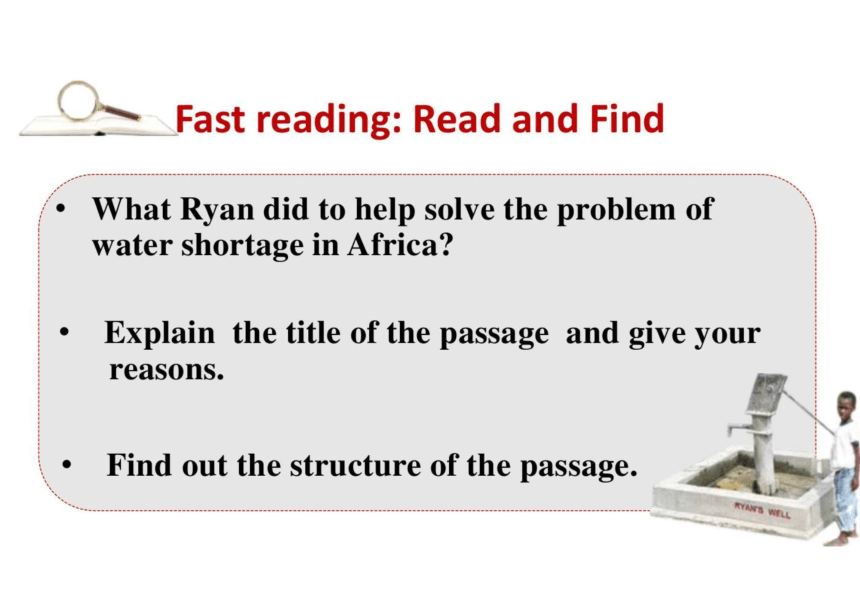 Fast reading: Read and Find

• What Ryan did to help solve the problem of water shortage in Africa?

• Explain the title of the passage and give your reasons.

• Find out the structure of the passage.

RYAN'S WELL